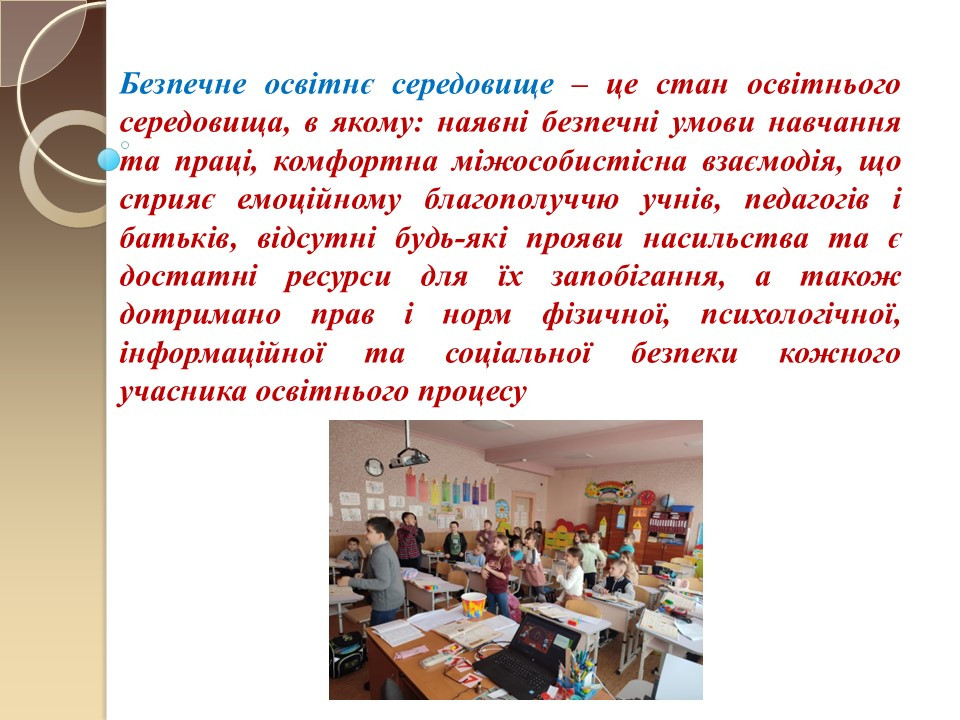 Безпечне освітнє середовище – це стан освітнього середовища, в якому: наявні безпечні умови навчання та праці, комфортна міжособистісна взаємодія, що сприяє емоційному благополуччю учнів, педагогів і батьків, відсутні будь-які прояви насильства та є достатні ресурси для їх запобігання, а також дотримано прав і норм фізичної, психологічної, інформаційної та соціальної безпеки кожного учасника освітнього процесу